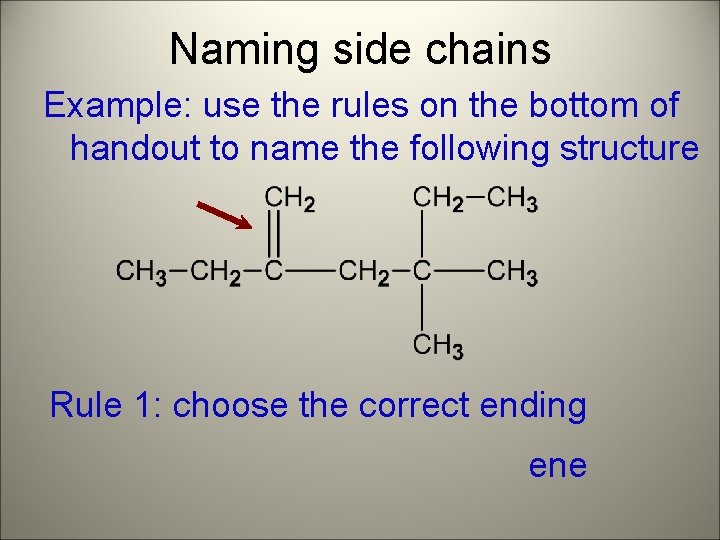 Naming side chains

Example: use the rules on the bottom of handout to name the following structure

$CH_2$ $CH_2-CH_3$

$CH_3-CH_2-C-CH_2-C-CH_3$

$CH_3$

Rule 1: choose the correct ending

ene